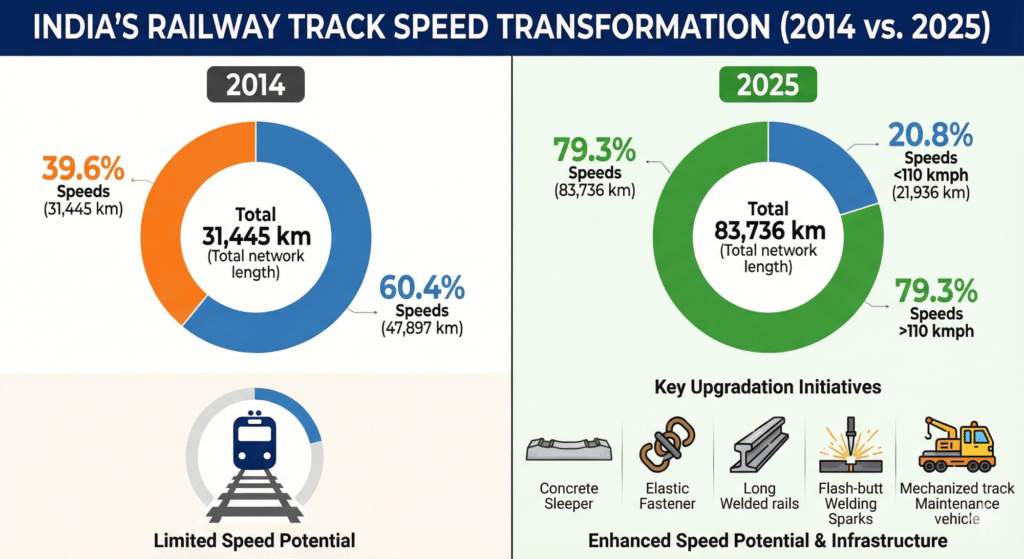 INDIA'S RAILWAY TRACK SPEED TRANSFORMATION (2014 vs. 2025)

2014

39.6%
Speeds
(31,445 km)

Total
31,445 km
(Total network length)

60.4%
Speeds
(47,897 km)

Limited Speed Potential

2025

79.3%
Speeds
(83,736 km)

Total
83,736 km
(Total network length)

20.8%
Speeds
<110 kmph
(21,936 km)

79.3%
Speeds
>110 kmph

Key Upgradation Initiatives

Concrete Sleeper

Elastic Fastener

Long Welded rails

Flash-butt Welding Sparks

Mechanized track Maintenance vehicle

Enhanced Speed Potential & Infrastructure